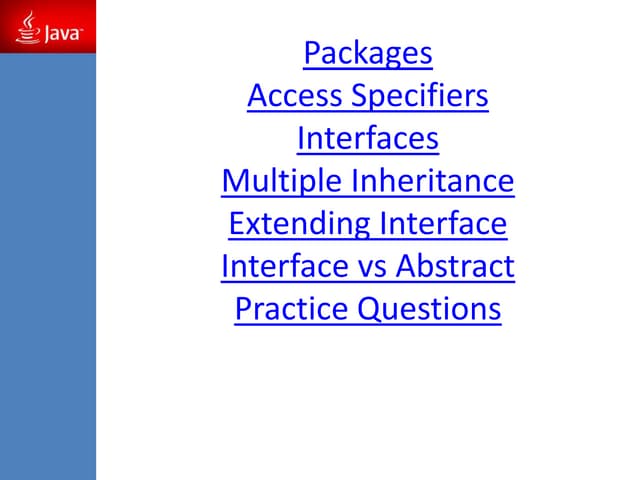 Java

Packages
Access Specifiers
Interfaces
Multiple Inheritance
Extending Interface
Interface vs Abstract
Practice Questions